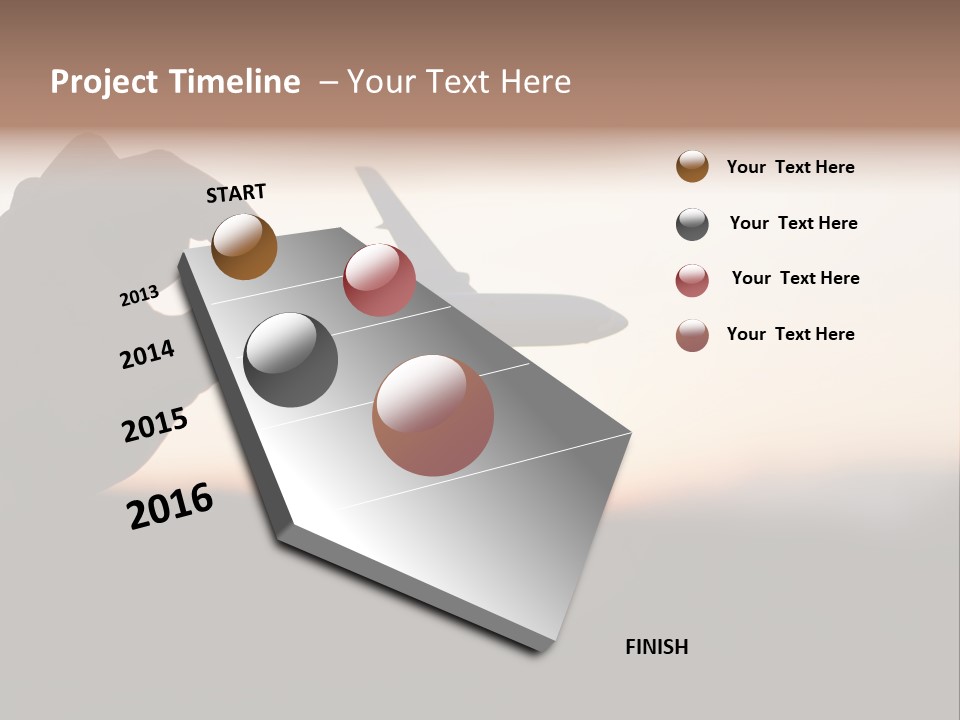 Project Timeline – Your Text Here

START

2013

2014

2015

2016

FINISH

Your Text Here

Your Text Here

Your Text Here

Your Text Here